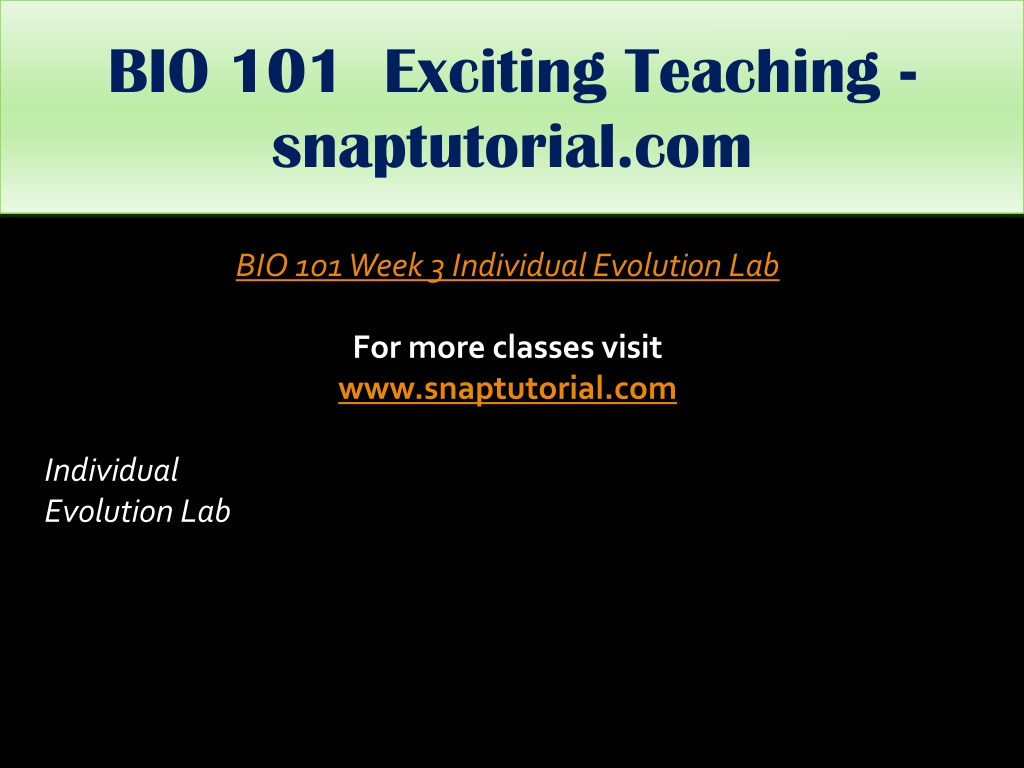 BIO 101 Exciting Teaching - snaptutorial.com

BIO 101 Week 3 Individual Evolution Lab

For more classes visit
www.snaptutorial.com

Individual
Evolution Lab